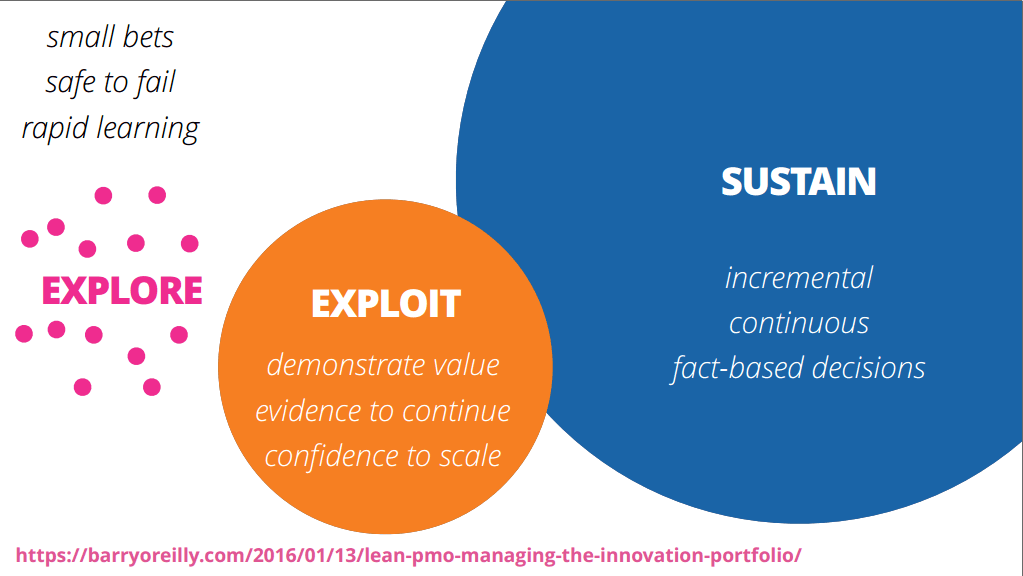 small bets
safe to fail
rapid learning

EXPLORE

EXPLOIT

demonstrate value
evidence to continue
confidence to scale

SUSTAIN

incremental
continuous
fact-based decisions

https://barryoreilly.com/2016/01/13/lean-pmo-managing-the-innovation-portfolio/